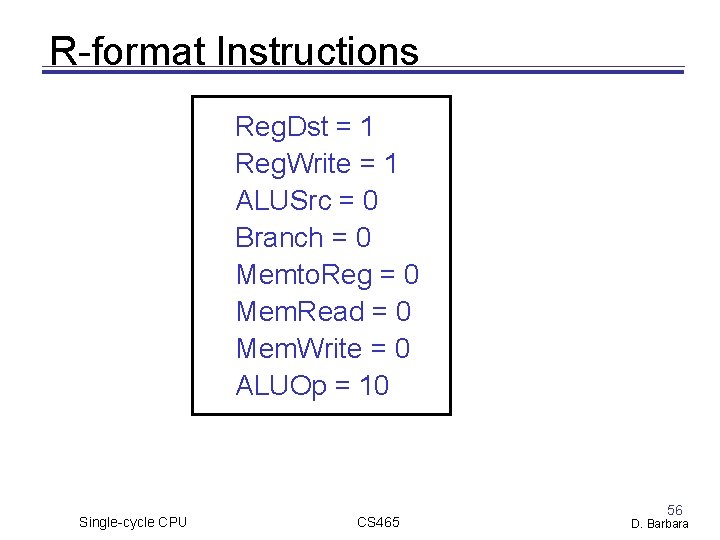 R-format Instructions

RegDst = 1
RegWrite = 1
ALUSrc = 0
Branch = 0
MemtoReg = 0
MemRead = 0
MemWrite = 0
ALUOp = 10

Single-cycle CPU
CS465
56
D. Barbara